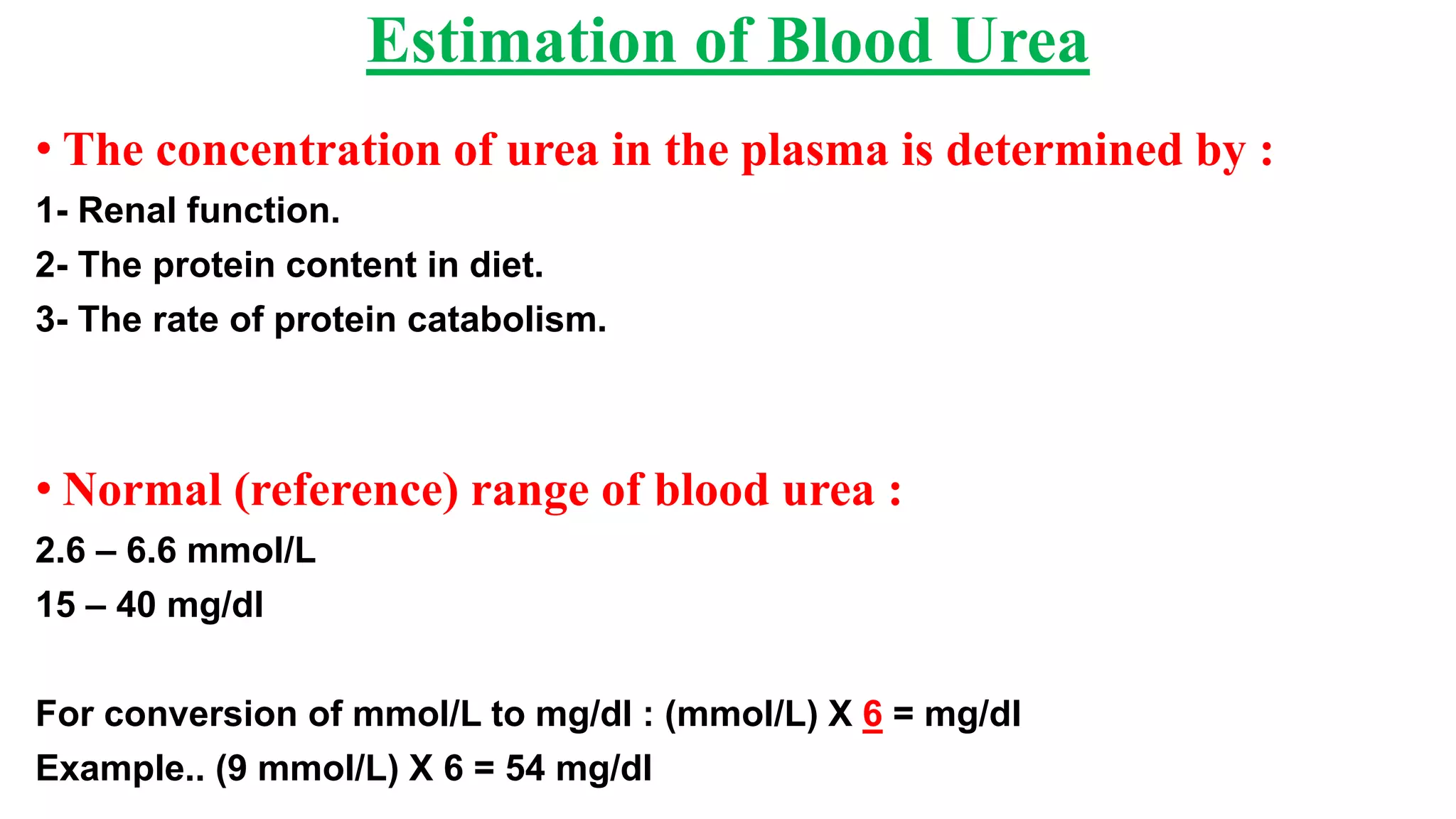 Estimation of Blood Urea

• The concentration of urea in the plasma is determined by :

1- Renal function.

2- The protein content in diet.

3- The rate of protein catabolism.

• Normal (reference) range of blood urea :

2.6 – 6.6 mmol/L

15 – 40 mg/dl

For conversion of mmol/L to mg/dl : (mmol/L) X 6 = mg/dl

Example.. (9 mmol/L) X 6 = 54 mg/dl